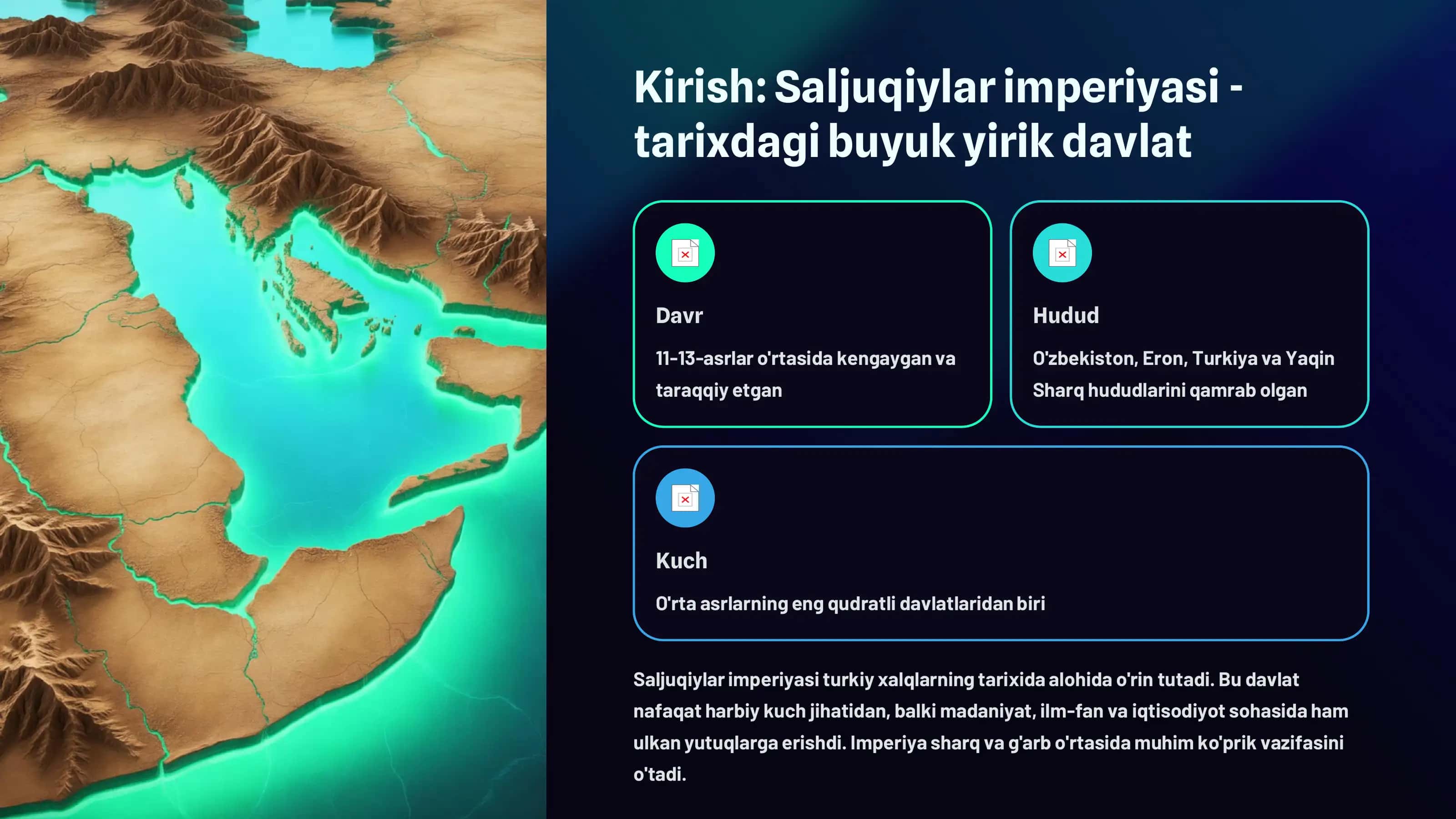 Kirish: Saljuqiylar imperiyasi - tarixdagi buyuk yirik davlat

Davr

11-13-asrlar o'rtasida kengaygan va taraqqiy etgan

Hudud

O'zbekiston, Eron, Turkiya va Yaqin Sharq hududlarini qamrab olgan

Kuch

O'rta asrlarning eng qudratli davlatlaridan biri

Saljuqiylar imperiyasi turkiy xalqlarning tarixida alohida o'rin tutadi. Bu davlat nafaqat harbiy kuch jihatidan, balki madaniyat, ilm-fan va iqtisodiyot sohasida ham ulkan yutuqlarga erishdi. Imperiya sharq va g'arb o'rtasida muhim ko'prik vazifasini o'tadi.